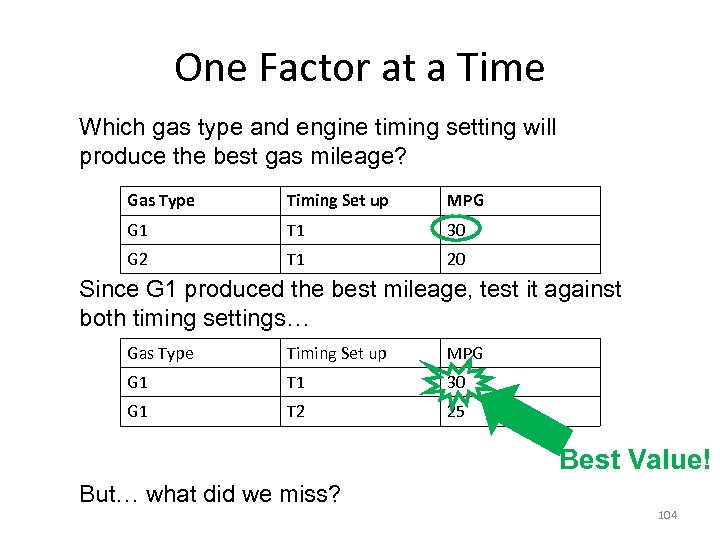 One Factor at a Time

Which gas type and engine timing setting will produce the best gas mileage?

| Gas Type | Timing Set up | MPG |
|---|---|---|
| G1 | T1 | 30 |
| G2 | T1 | 20 |

Since G1 produced the best mileage, test it against both timing settings…

| Gas Type | Timing Set up | MPG |
|---|---|---|
| G1 | T1 | 30 |
| G1 | T2 | 25 |

Best Value!

But… what did we miss?

104